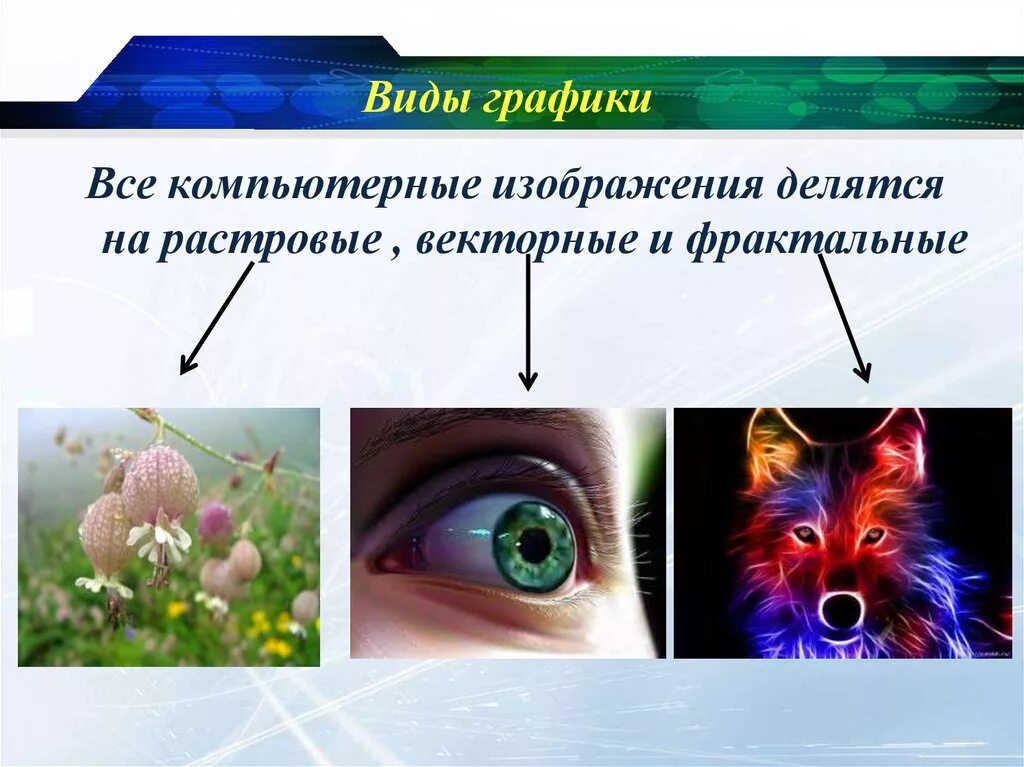 Виды графики

Все компьютерные изображения делятся на растровые , векторные и фрактальные